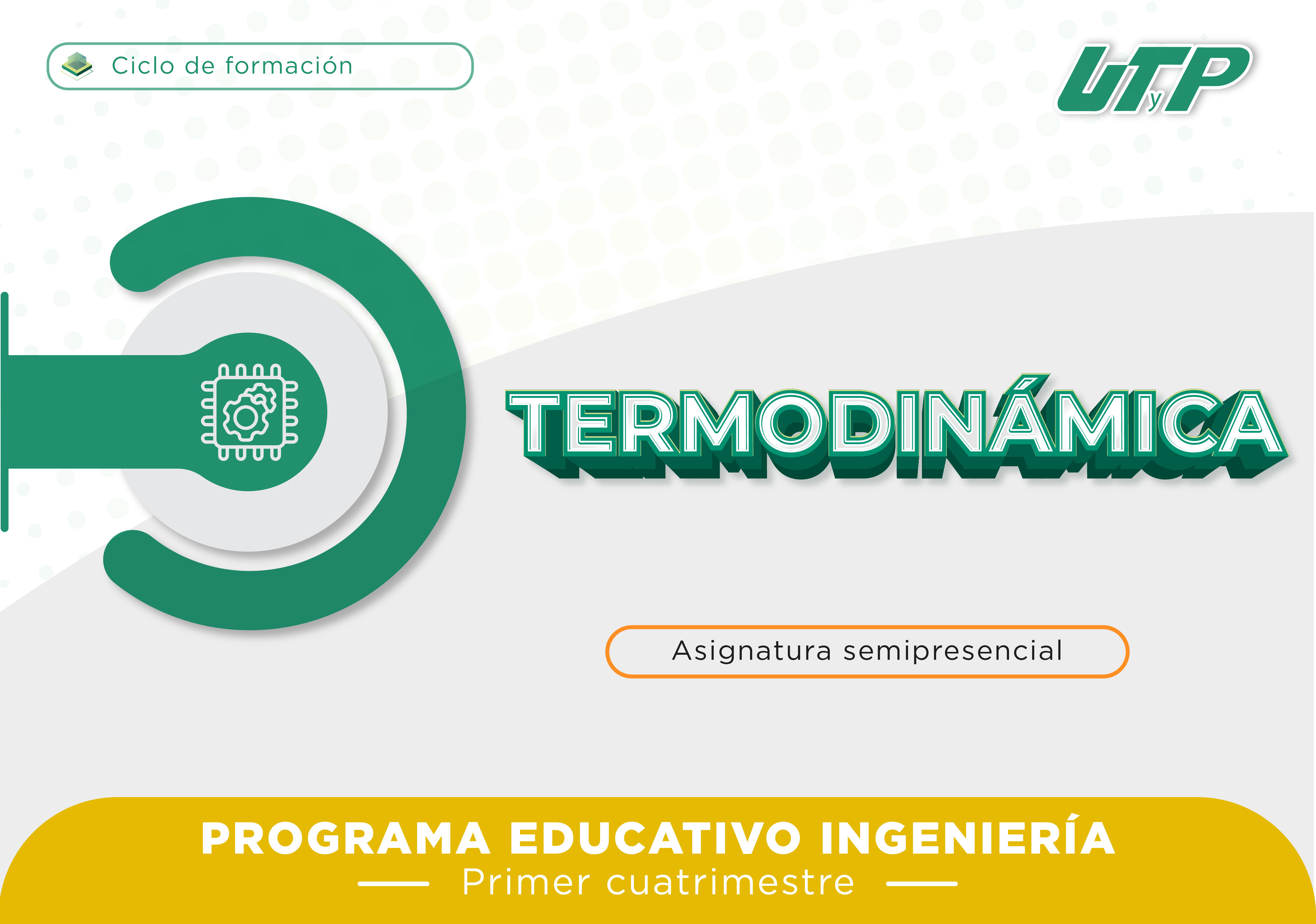 Ciclo de formación

UTyP

TERMODINÁMICA

Asignatura semipresencial

PROGRAMA EDUCATIVO INGENIERÍA
Primer cuatrimestre